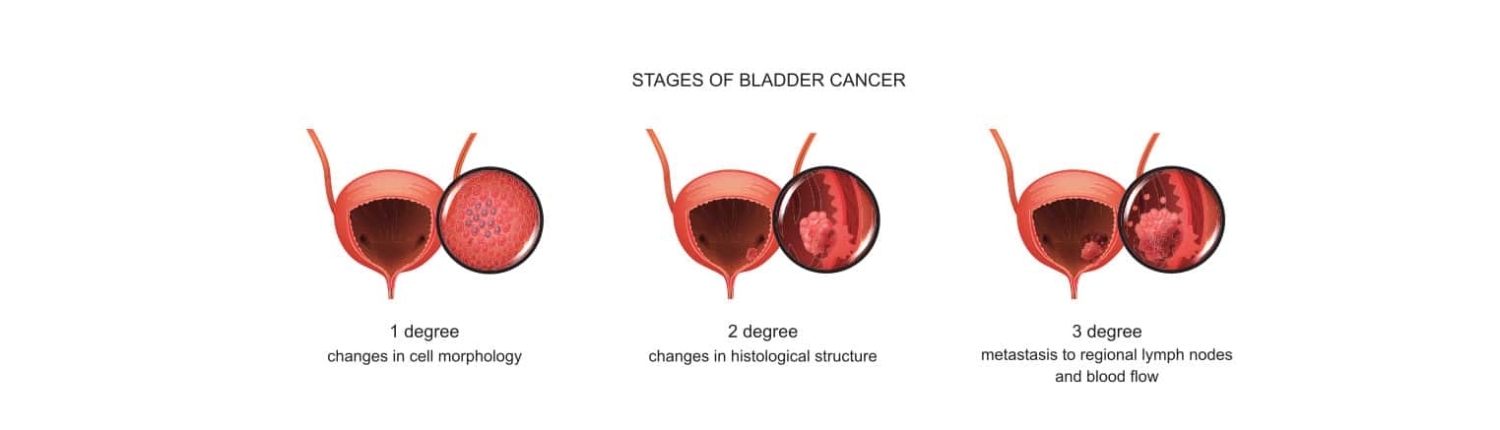 STAGES OF BLADDER CANCER

1 degree
changes in cell morphology

2 degree
changes in histological structure

3 degree
metastasis to regional lymph nodes and blood flow